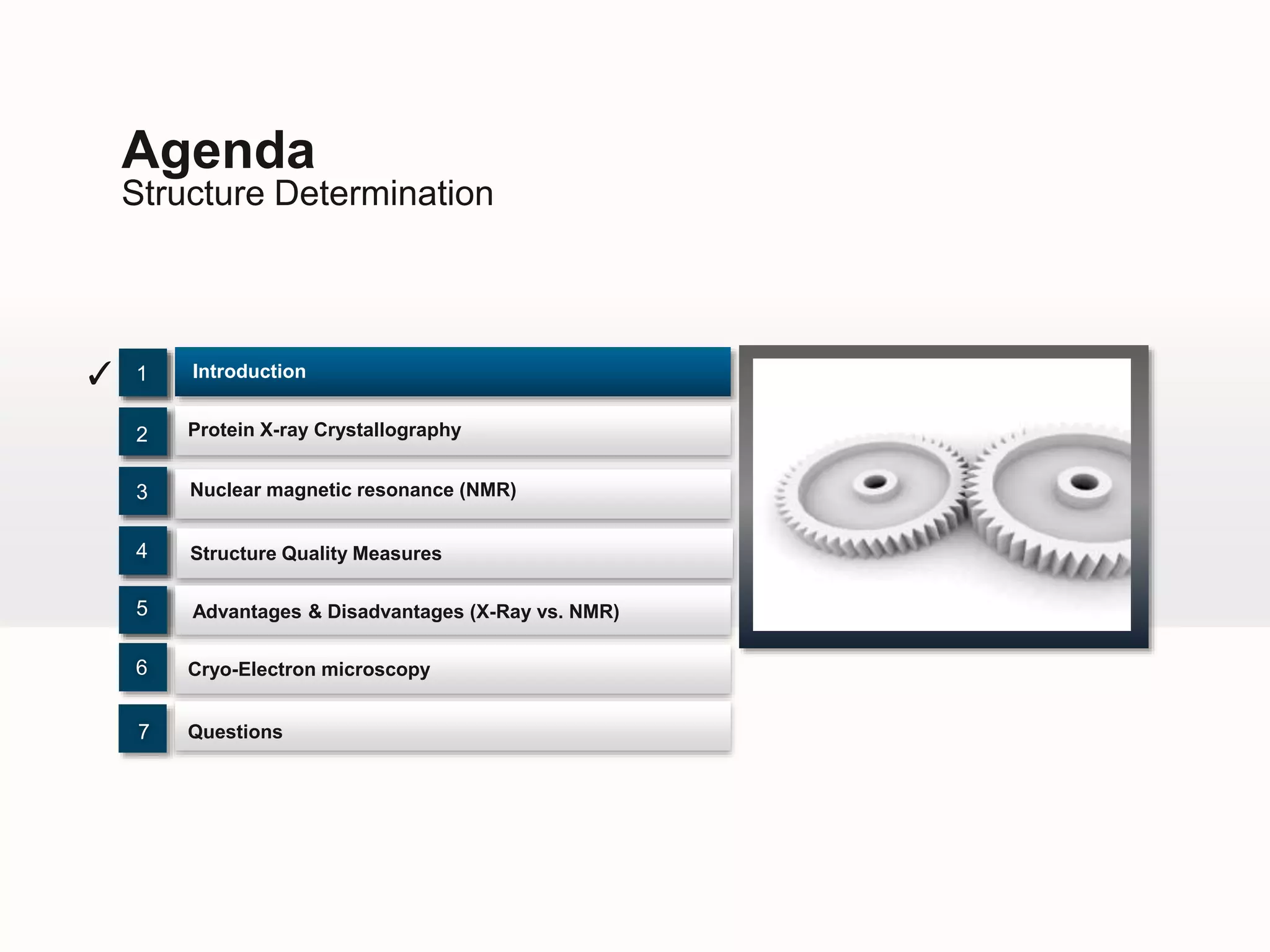 Agenda
Structure Determination

✓ 1 Introduction

2 Protein X-ray Crystallography

3 Nuclear magnetic resonance (NMR)

4 Structure Quality Measures

5 Advantages & Disadvantages (X-Ray vs. NMR)

6 Cryo-Electron microscopy

7 Questions